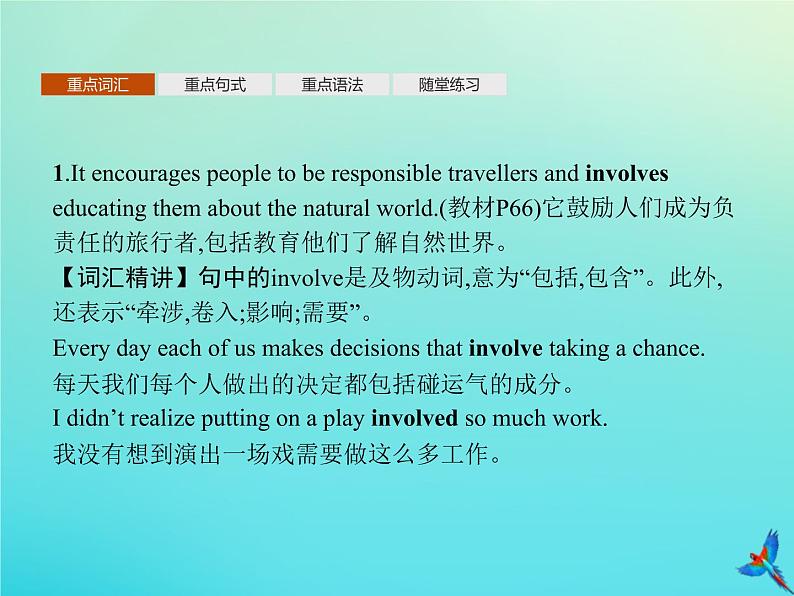 重点词汇 重点句式 重点语法 随堂练习

1.It encourages people to be responsible travellers and involves educating them about the natural world.(教材P66)它鼓励人们成为负责任的旅行者,包括教育他们了解自然世界。

【词汇精讲】句中的involve是及物动词,意为“包括,包含”。此外,还表示“牵涉,卷入;影响;需要”。

Every day each of us makes decisions that involve taking a chance.
每天我们每个人做出的决定都包括碰运气的成分。
I didn’t realize putting on a play involved so much work.
我没有想到演出一场戏需要做这么多工作。